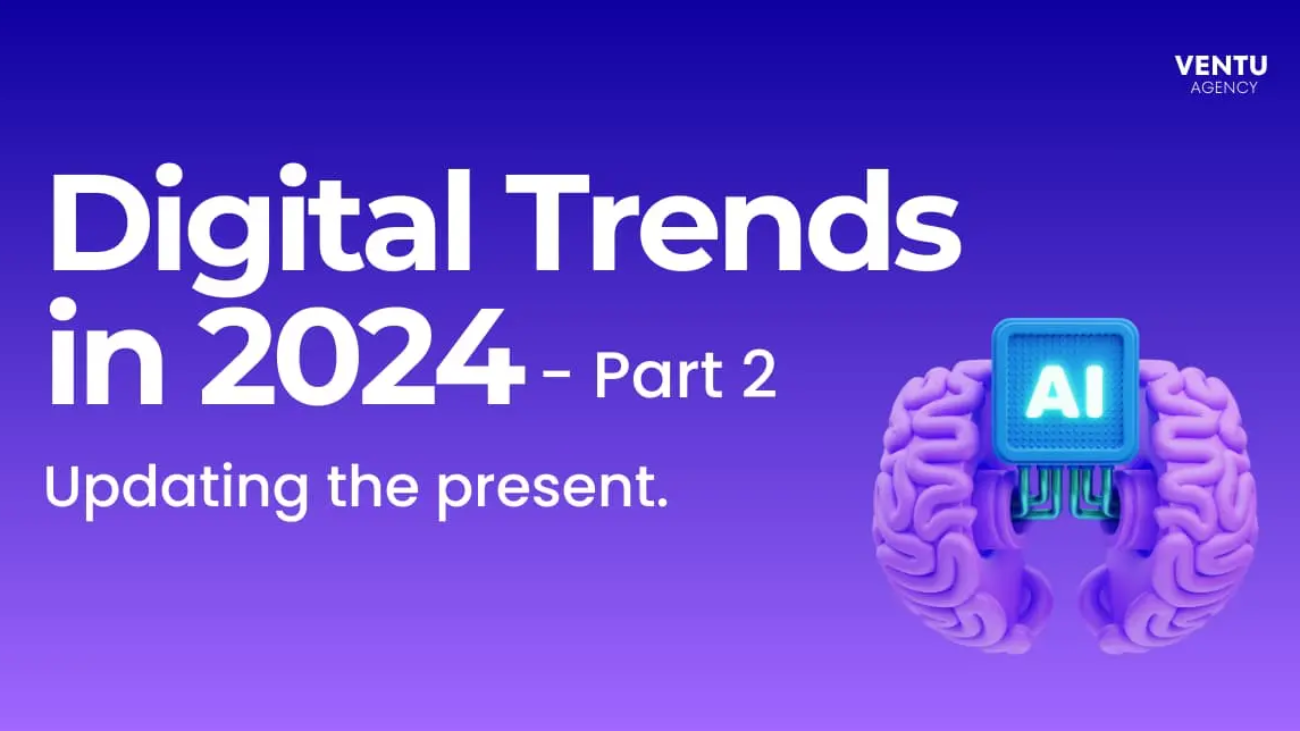 VENTU
AGENCY

Digital Trends in 2024 - Part 2

Updating the present.

AI